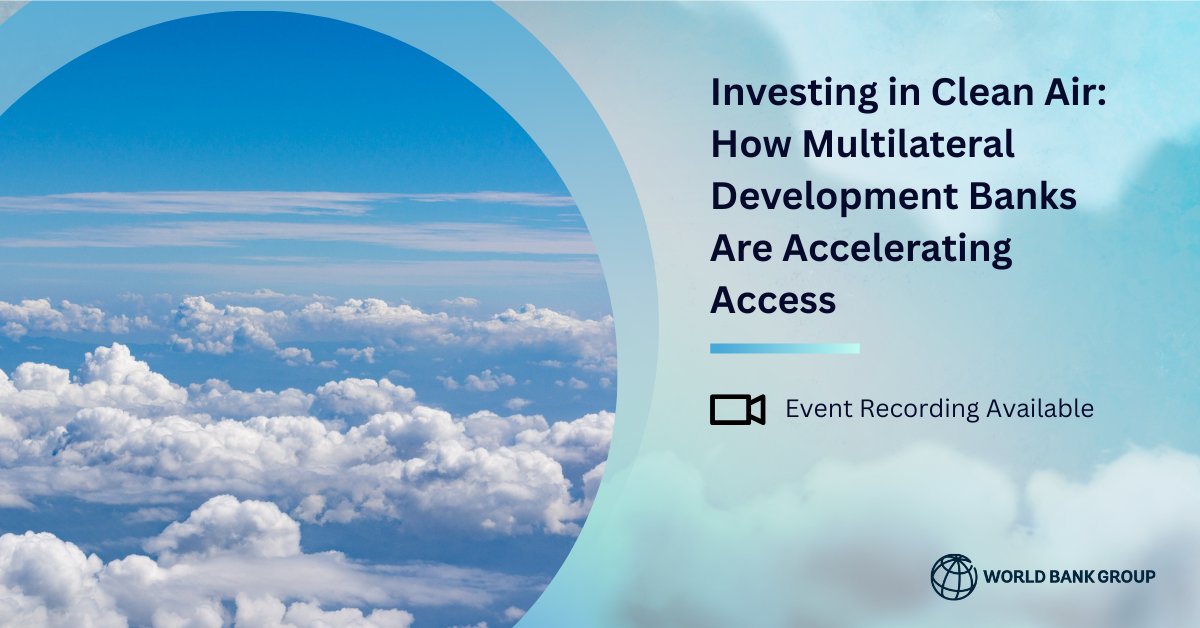 Investing in Clean Air: How Multilateral Development Banks Are Accelerating Access

Event Recording Available

WORLD BANK GROUP